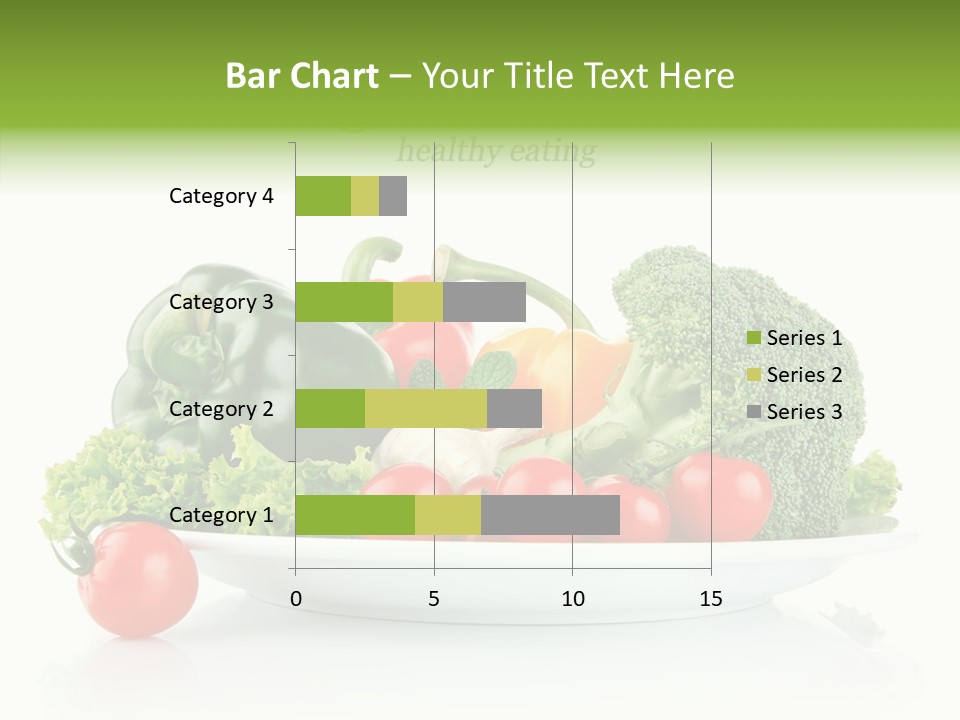 Bar Chart – Your Title Text Here

healthy eating

Category 4
Category 3
Category 2
Category 1

0
5
10
15

Series 1
Series 2
Series 3